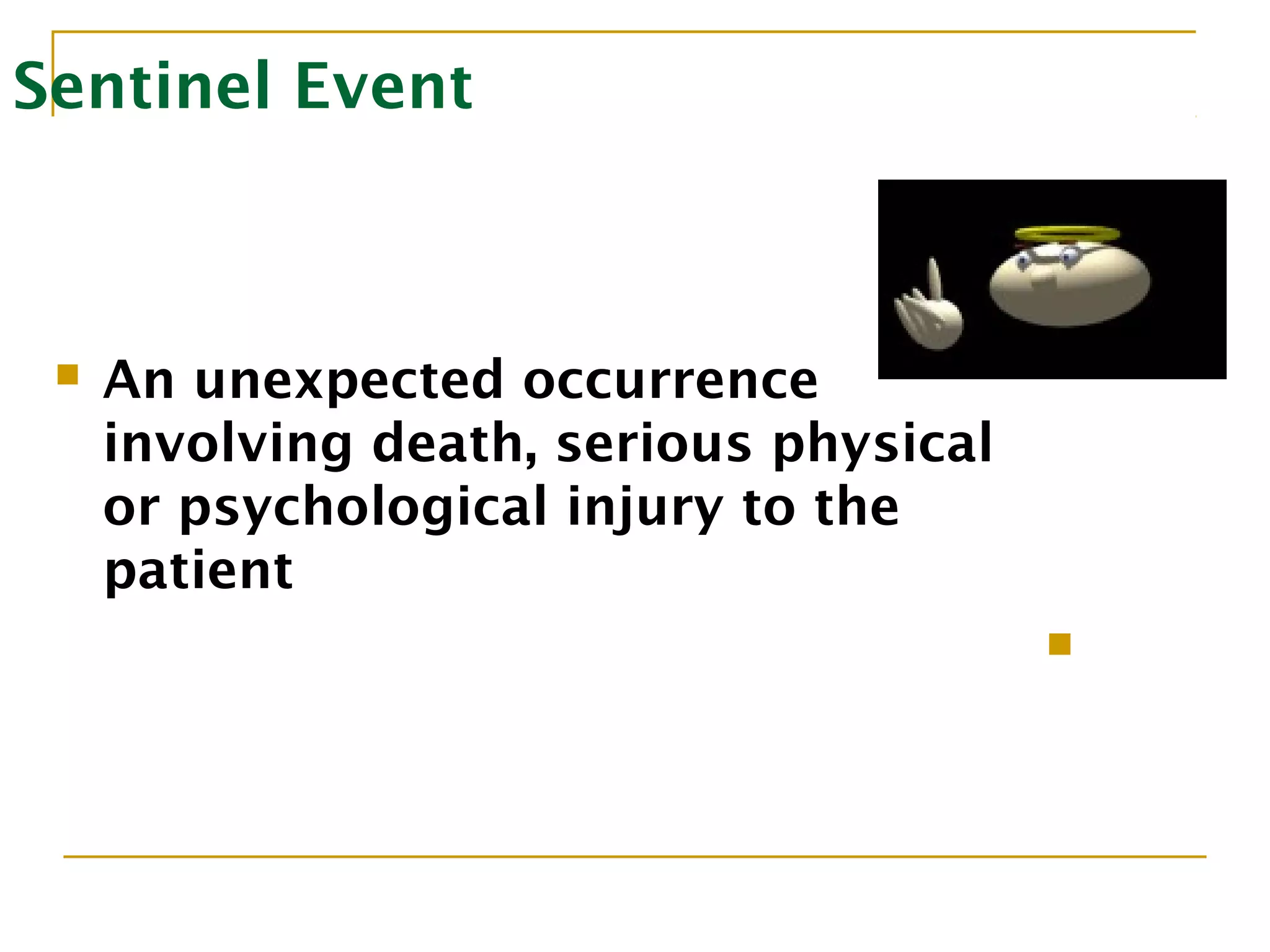 Sentinel Event

An unexpected occurrence involving death, serious physical or psychological injury to the patient